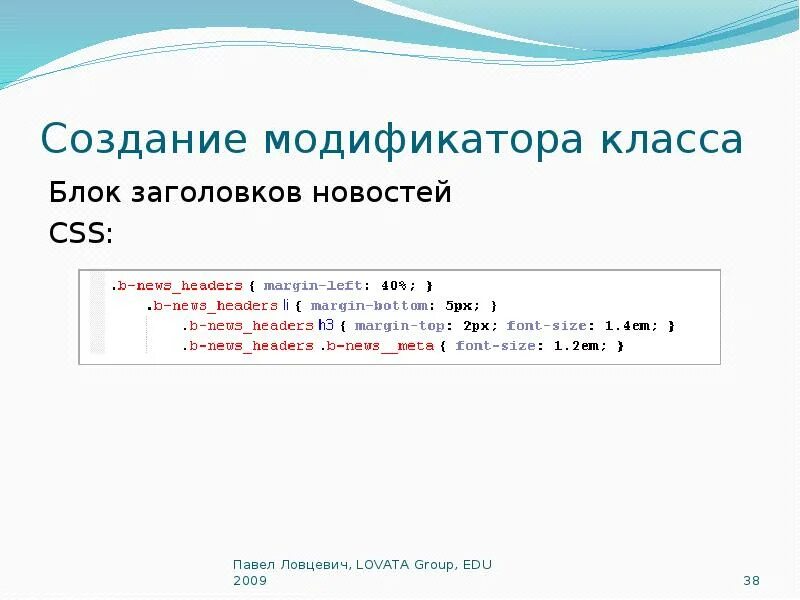 Создание модификатора класса

Блок заголовков новостей

CSS:

.b-news_headers { margin-left: 40%; }
.b-news_headers li { margin-bottom: 5px; }
.b-news_headers h3 { margin-top: 2px; font-size: 1.4em; }
.b-news_headers .b-news__meta { font-size: 1.2em; }

Павел Ловцевич, LOVATA Group, EDU 2009

38